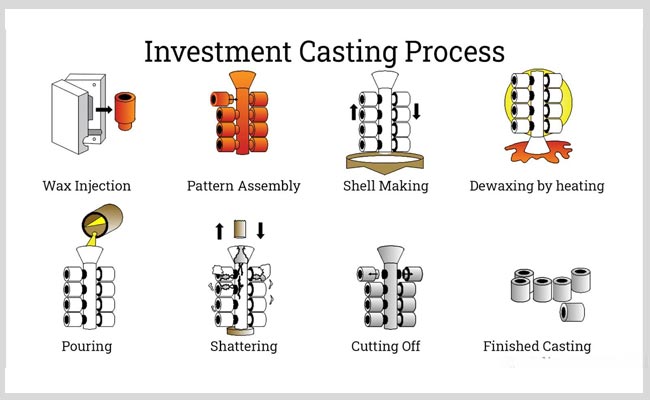 Investment Casting Process

Wax Injection

Pattern Assembly

Shell Making

Dewaxing by heating

Pouring

Shattering

Cutting Off

Finished Casting